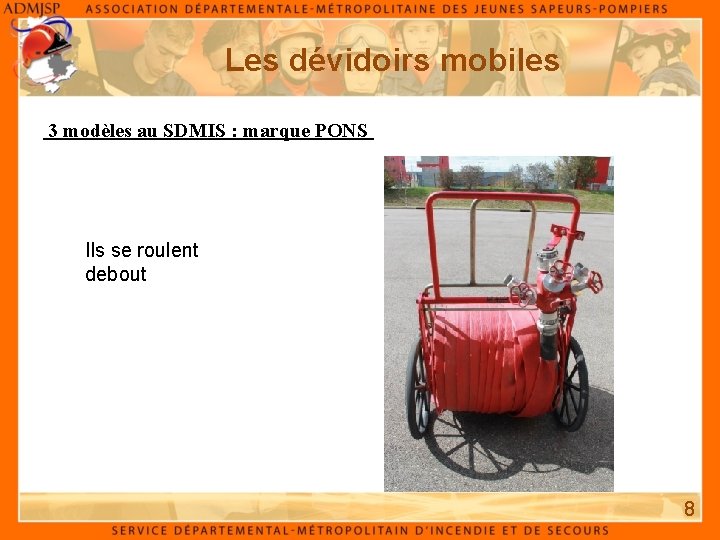 ADMJSP ASSOCIATION DÉPARTEMENTALE-MÉTROPOLITAINE DES JEUNES SAPEURS-POMPIERS

Les dévidoirs mobiles

3 modèles au SDMIS : marque PONS

Ils se roulent debout

8

SERVICE DÉPARTEMENTAL-MÉTROPOLITAIN D'INCENDIE ET DE SECOURS